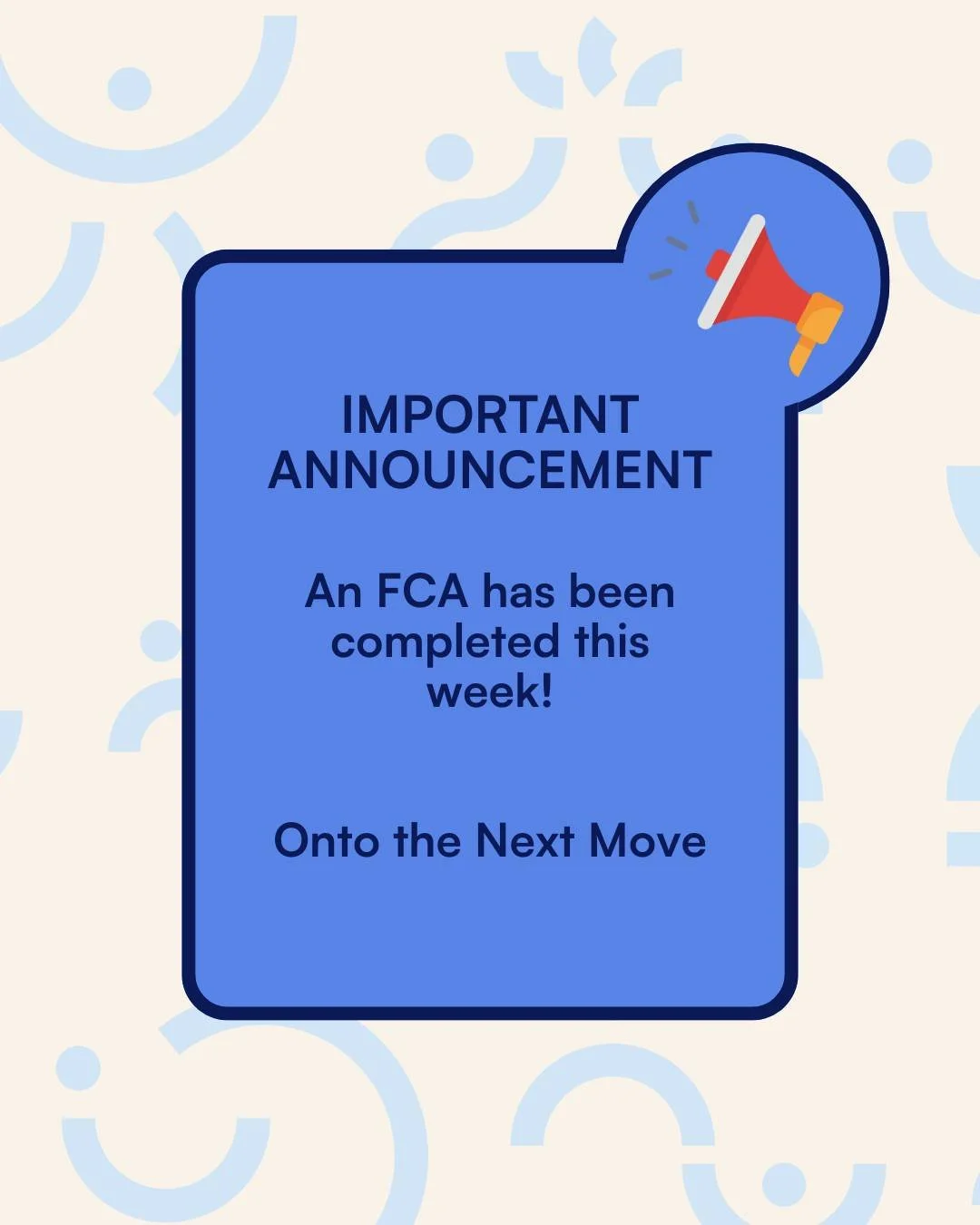 IMPORTANT ANNOUNCEMENT

An FCA has been completed this week!

Onto the Next Move